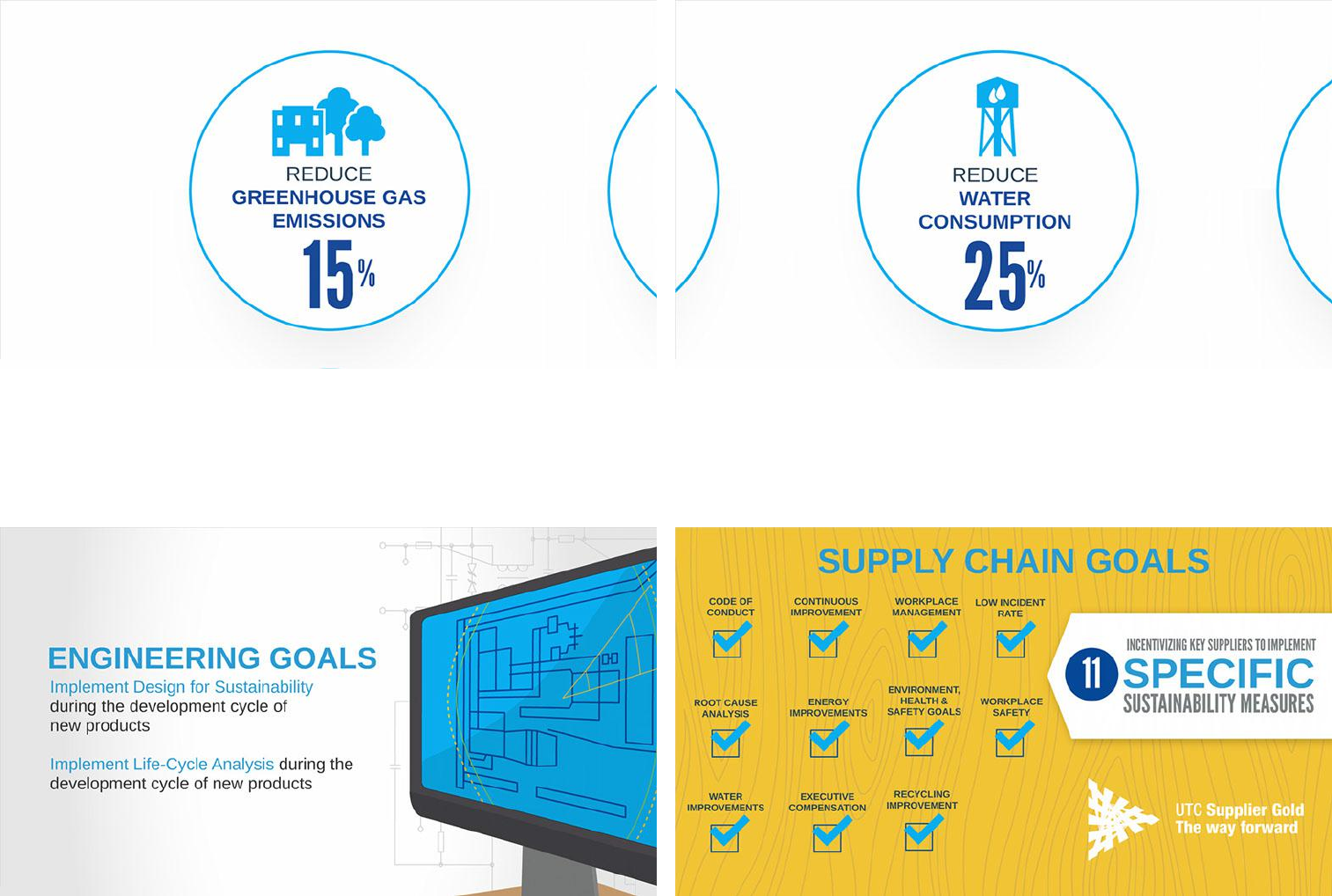 REDUCE
GREENHOUSE GAS EMISSIONS
15%

REDUCE
WATER CONSUMPTION
25%

ENGINEERING GOALS
Implement Design for Sustainability during the development cycle of new products

Implement Life-Cycle Analysis during the development cycle of new products

SUPPLY CHAIN GOALS

CODE OF CONDUCT
CONTINUOUS IMPROVEMENT
WORKPLACE MANAGEMENT
LOW INCIDENT RATE
ROOT CAUSE ANALYSIS
ENERGY IMPROVEMENTS
ENVIRONMENT, HEALTH & SAFETY GOALS
WORKPLACE SAFETY
WATER IMPROVEMENTS
EXECUTIVE COMPENSATION
RECYCLING IMPROVEMENT

INCENTIVIZING KEY SUPPLIERS TO IMPLEMENT
11 SPECIFIC
SUSTAINABILITY MEASURES

UTC Supplier Gold
The way forward